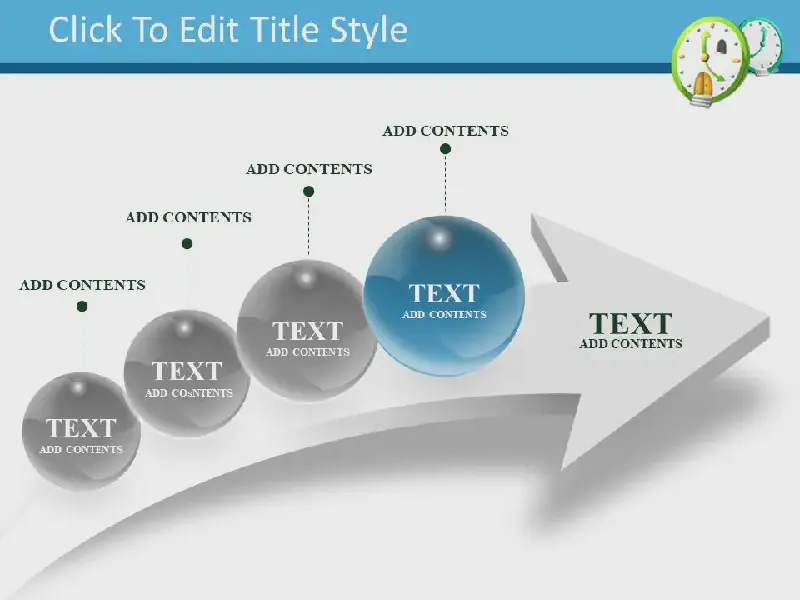 Click To Edit Title Style

ADD CONTENTS

ADD CONTENTS

ADD CONTENTS

ADD CONTENTS

TEXT
ADD CONTENTS

TEXT
ADD COsNTENTS

TEXT
ADD CONTENTS

TEXT
ADD CONTENTS

TEXT
ADD CONTENTS